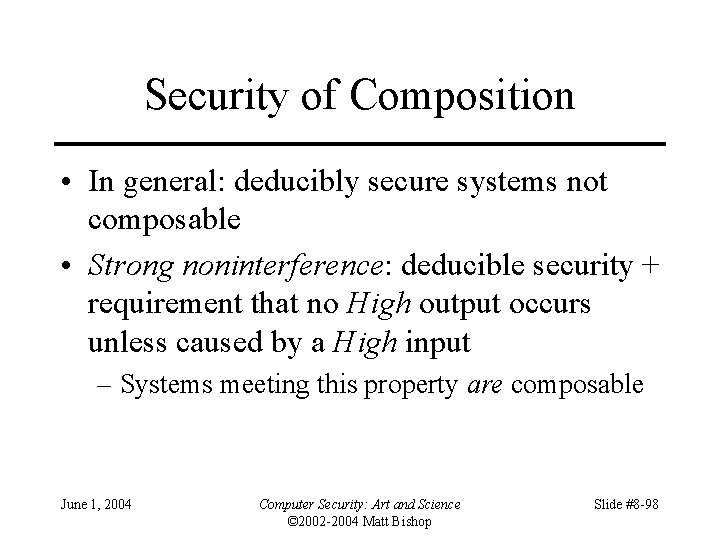 Security of Composition

• In general: deducibly secure systems not composable

• Strong noninterference: deducible security + requirement that no High output occurs unless caused by a High input

– Systems meeting this property are composable

June 1, 2004

Computer Security: Art and Science
©2002-2004 Matt Bishop

Slide #8-98